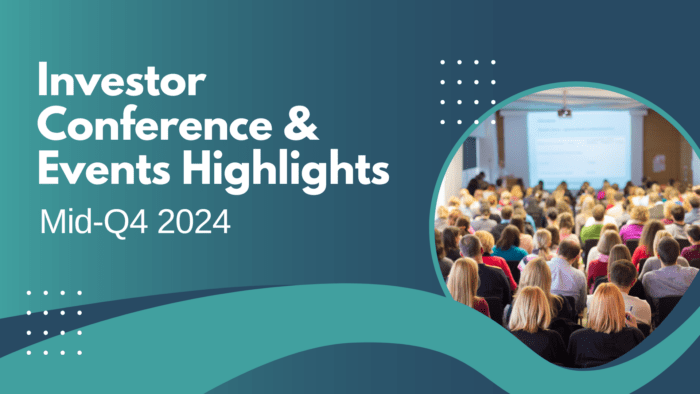 Investor Conference & Events Highlights

Mid-Q4 2024